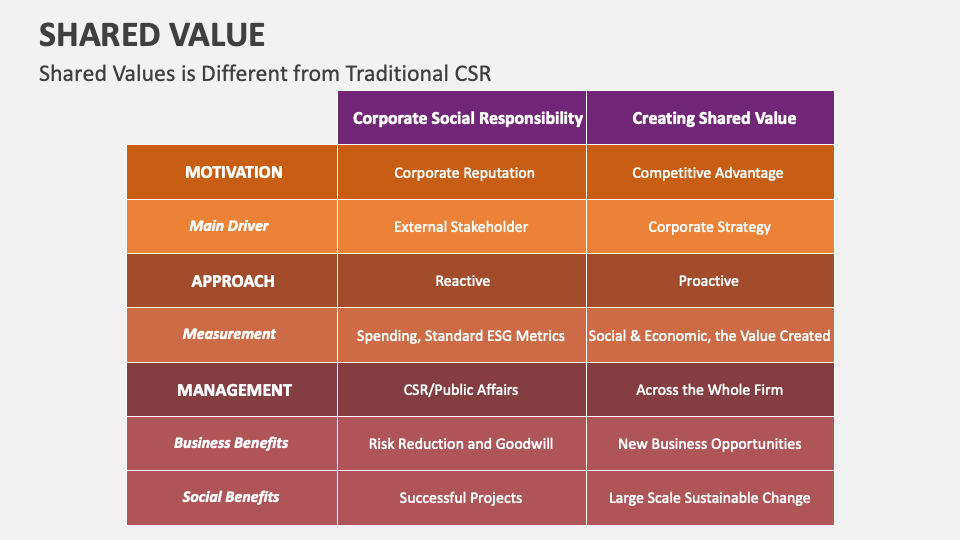 SHARED VALUE

Shared Values is Different from Traditional CSR

| | Corporate Social Responsibility | Creating Shared Value |
|---|---|---|
| MOTIVATION | Corporate Reputation | Competitive Advantage |
| Main Driver | External Stakeholder | Corporate Strategy |
| APPROACH | Reactive | Proactive |
| Measurement | Spending, Standard ESG Metrics | Social & Economic, the Value Created |
| MANAGEMENT | CSR/Public Affairs | Across the Whole Firm |
| Business Benefits | Risk Reduction and Goodwill | New Business Opportunities |
| Social Benefits | Successful Projects | Large Scale Sustainable Change |